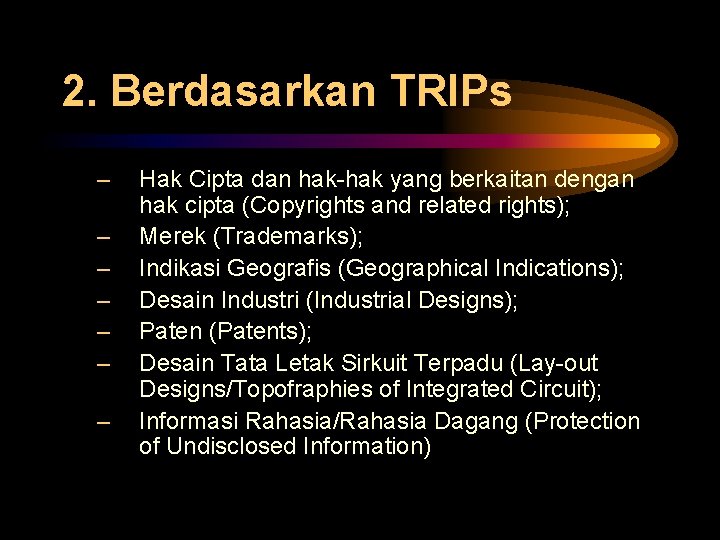 2. Berdasarkan TRIPs

– Hak Cipta dan hak-hak yang berkaitan dengan hak cipta (Copyrights and related rights);
– Merek (Trademarks);
– Indikasi Geografis (Geographical Indications);
– Desain Industri (Industrial Designs);
– Paten (Patents);
– Desain Tata Letak Sirkuit Terpadu (Lay-out Designs/Topofraphies of Integrated Circuit);
– Informasi Rahasia/Rahasia Dagang (Protection of Undisclosed Information)